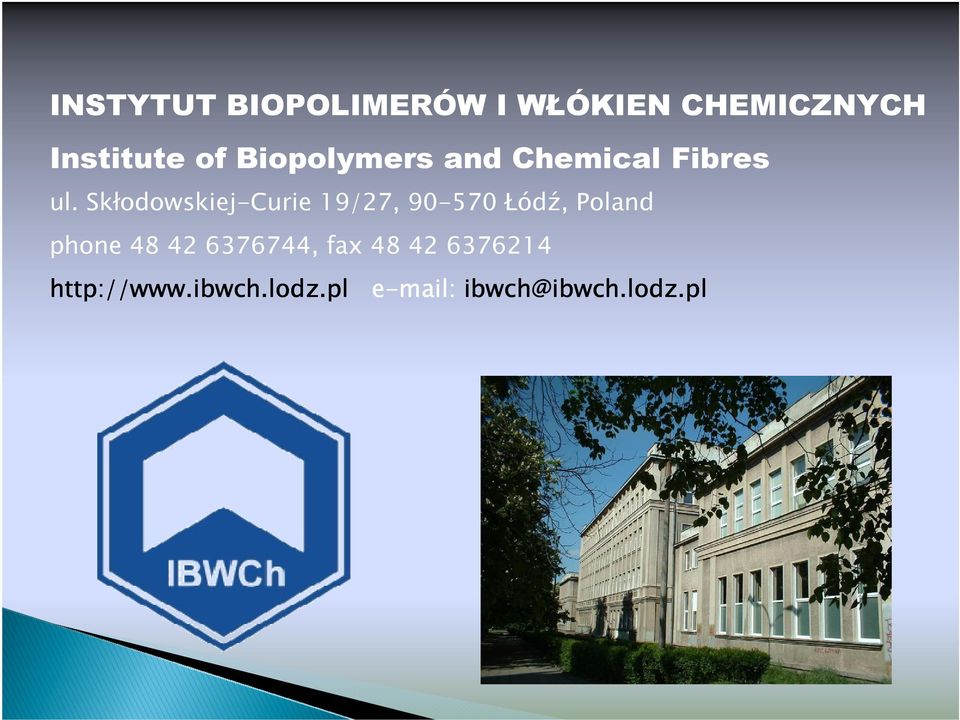 INSTYTUT BIOPOLIMERÓW I WŁÓKIEN CHEMICZNYCH

Institute of Biopolymers and Chemical Fibres

ul. Skłodowskiej-Curie 19/27, 90-570 Łódź, Poland

phone 48 42 6376744, fax 48 42 6376214

http://www.ibwch.lodz.pl e-mail: ibwch@ibwch.lodz.pl

IBWCh